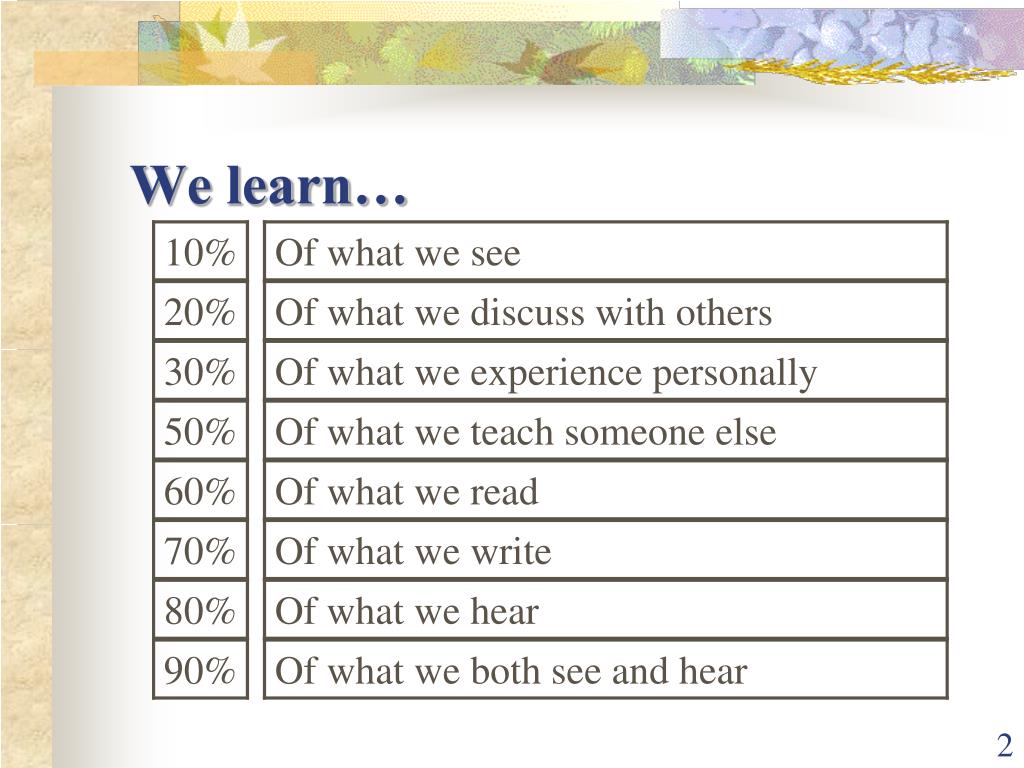 We learn…

| | |
|---|---|
| 10% | Of what we see |
| 20% | Of what we discuss with others |
| 30% | Of what we experience personally |
| 50% | Of what we teach someone else |
| 60% | Of what we read |
| 70% | Of what we write |
| 80% | Of what we hear |
| 90% | Of what we both see and hear |

2